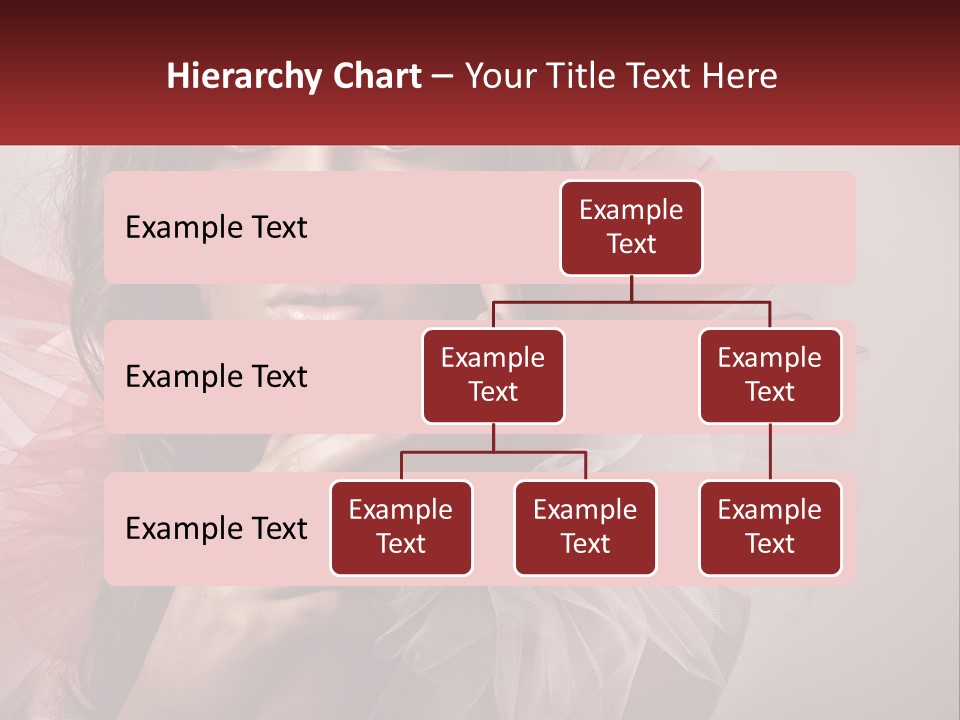 Hierarchy Chart – Your Title Text Here

Example Text

Example Text

Example Text

Example Text

Example Text

Example Text

Example Text

Example Text

Example Text